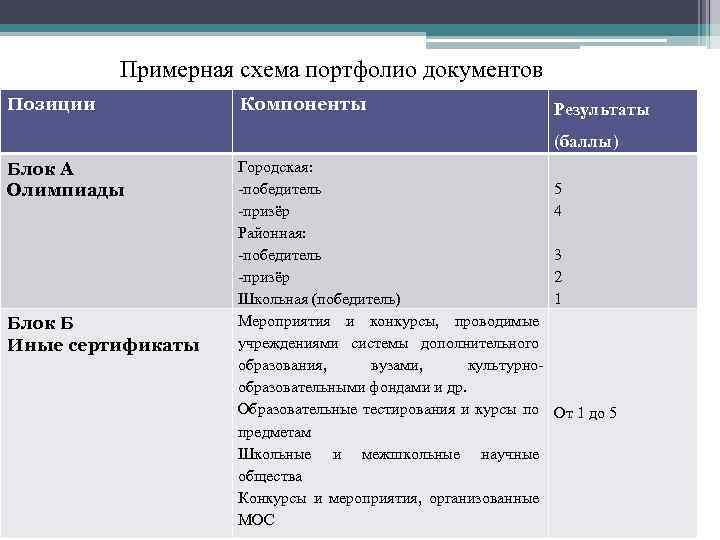 Примерная схема портфолио документов

| Позиции | Компоненты | Результаты (баллы) |
|---|---|---|
| Блок А Олимпиады | Городская: -победитель -призёр Районная: -победитель -призёр Школьная (победитель) | 5 4 3 2 1 |
| Блок Б Иные сертификаты | Мероприятия и конкурсы, проводимые учреждениями системы дополнительного образования, вузами, культурно-образовательными фондами и др. Образовательные тестирования и курсы по предметам Школьные и межшкольные научные общества Конкурсы и мероприятия, организованные МОС | От 1 до 5 |